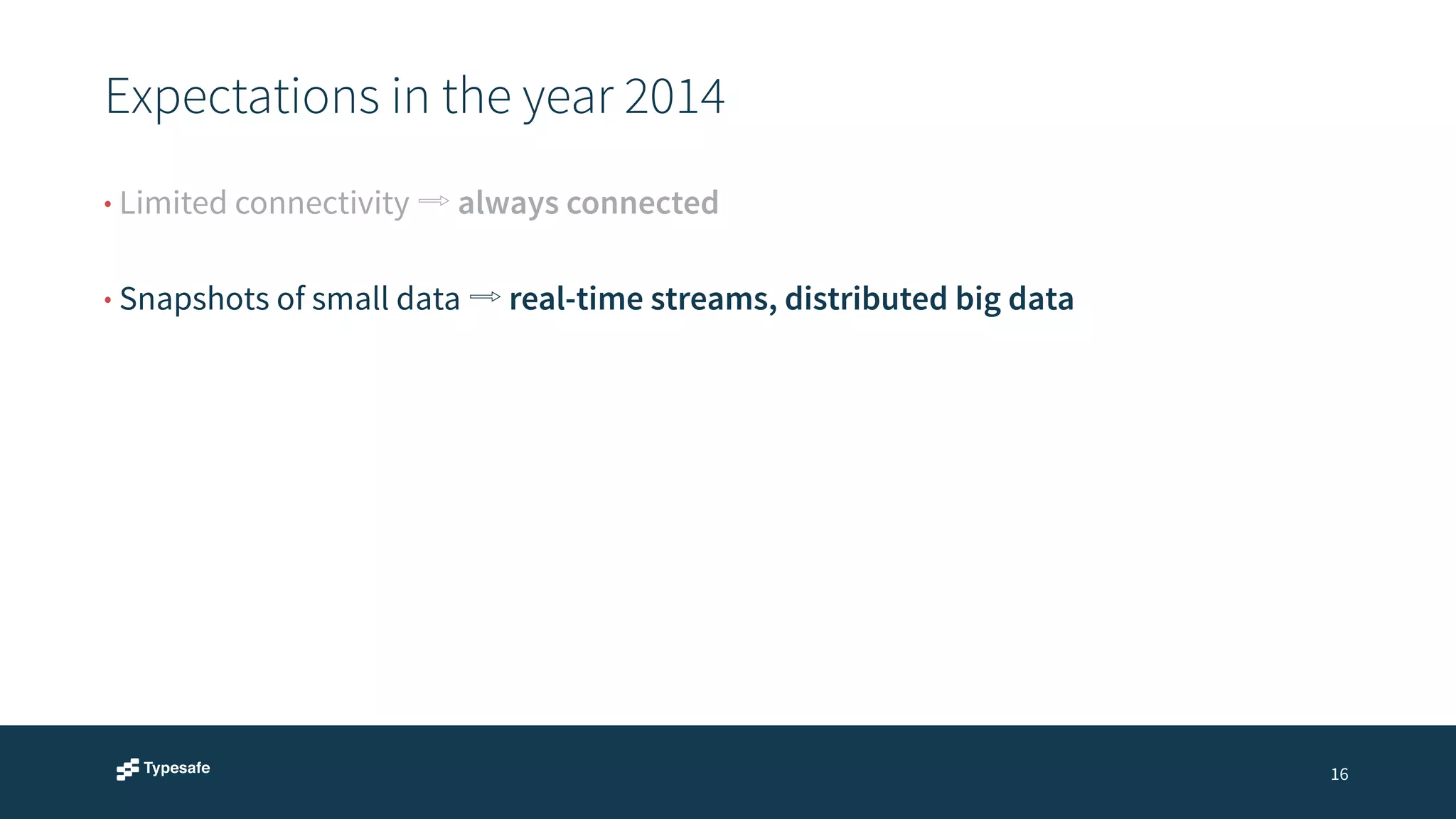 Expectations in the year 2014

• Limited connectivity ⇒ always connected

• Snapshots of small data ⇒ real-time streams, distributed big data

Typesafe

16